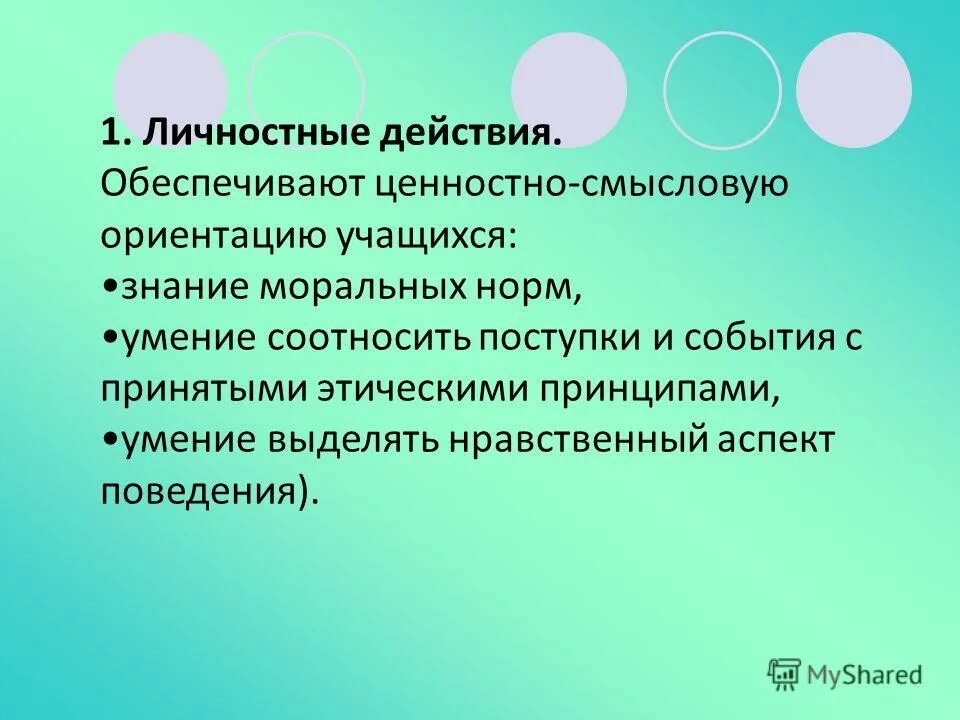 1. Личностные действия.
Обеспечивают ценностно-смысловую ориентацию учащихся:
•знание моральных норм,
•умение соотносить поступки и события с принятыми этическими принципами,
•умение выделять нравственный аспект поведения).

MyShared